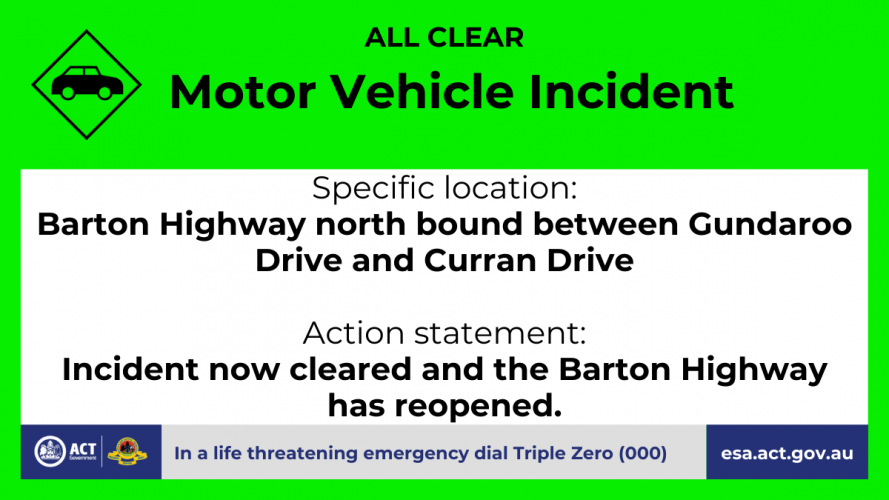 ALL CLEAR
Motor Vehicle Incident

Specific location:
Barton Highway north bound between Gundaroo Drive and Curran Drive

Action statement:
Incident now cleared and the Barton Highway has reopened.

ACT Government

In a life threatening emergency dial Triple Zero (000)

esa.act.gov.au